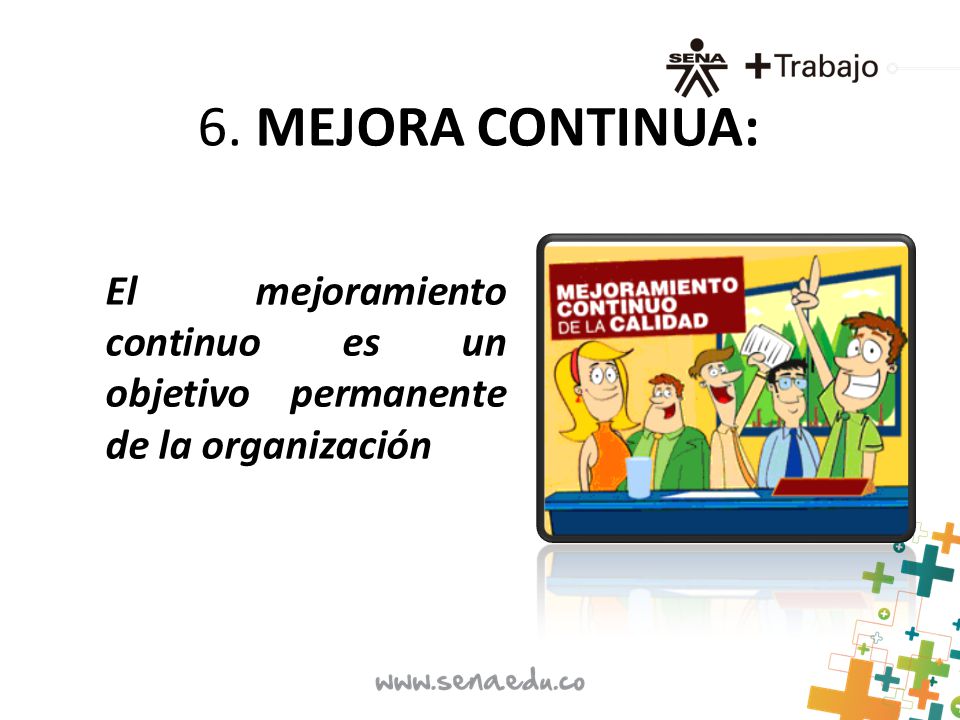 SENA +Trabajo

6. MEJORA CONTINUA:

El mejoramiento continuo es un objetivo permanente de la organización

MEJORAMIENTO CONTINUO DE LA CALIDAD

www.senaedu.co